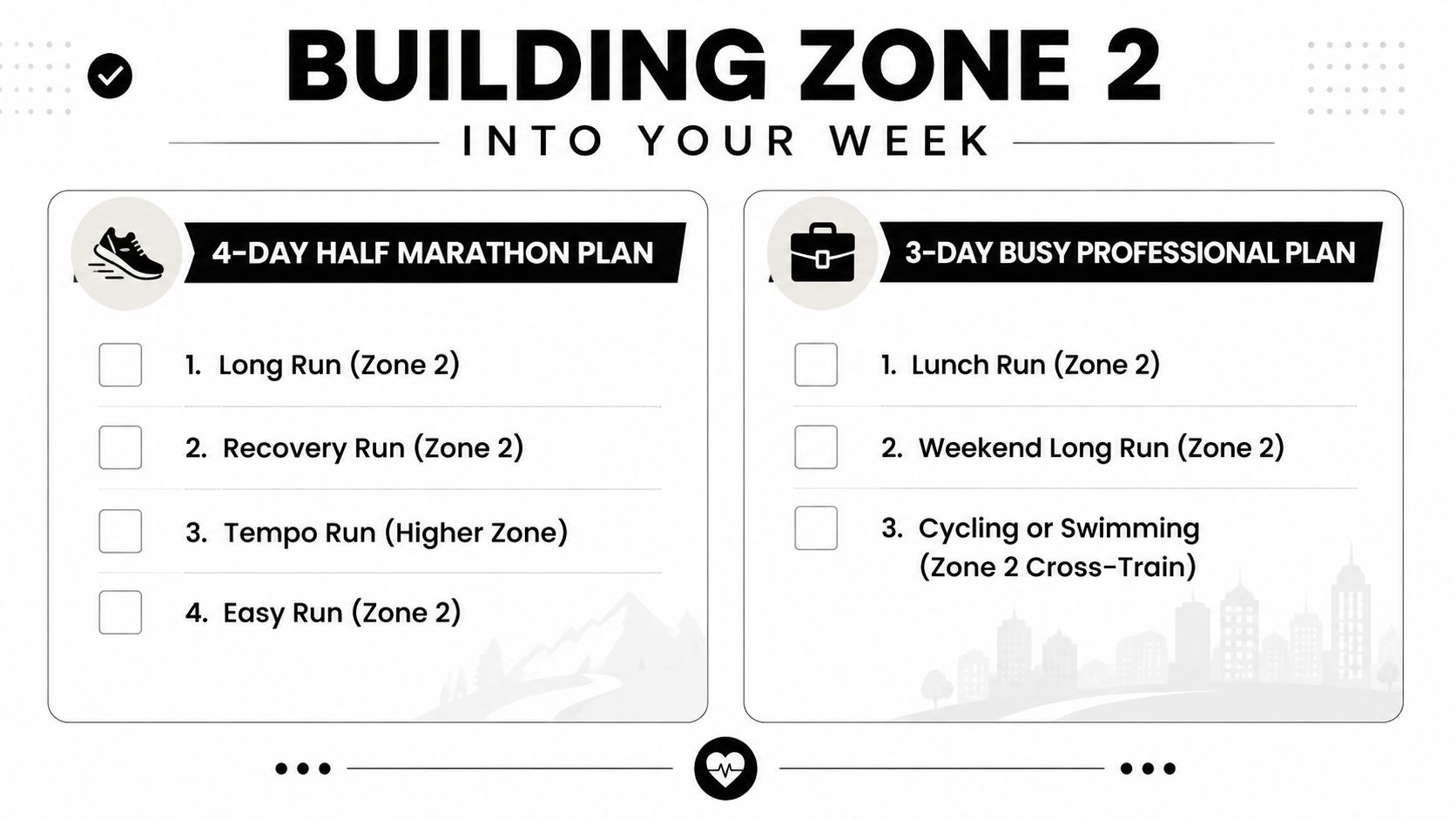 BUILDING ZONE 2
INTO YOUR WEEK

4-DAY HALF MARATHON PLAN

1. Long Run (Zone 2)
2. Recovery Run (Zone 2)
3. Tempo Run (Higher Zone)
4. Easy Run (Zone 2)

3-DAY BUSY PROFESSIONAL PLAN

1. Lunch Run (Zone 2)
2. Weekend Long Run (Zone 2)
3. Cycling or Swimming (Zone 2 Cross-Train)